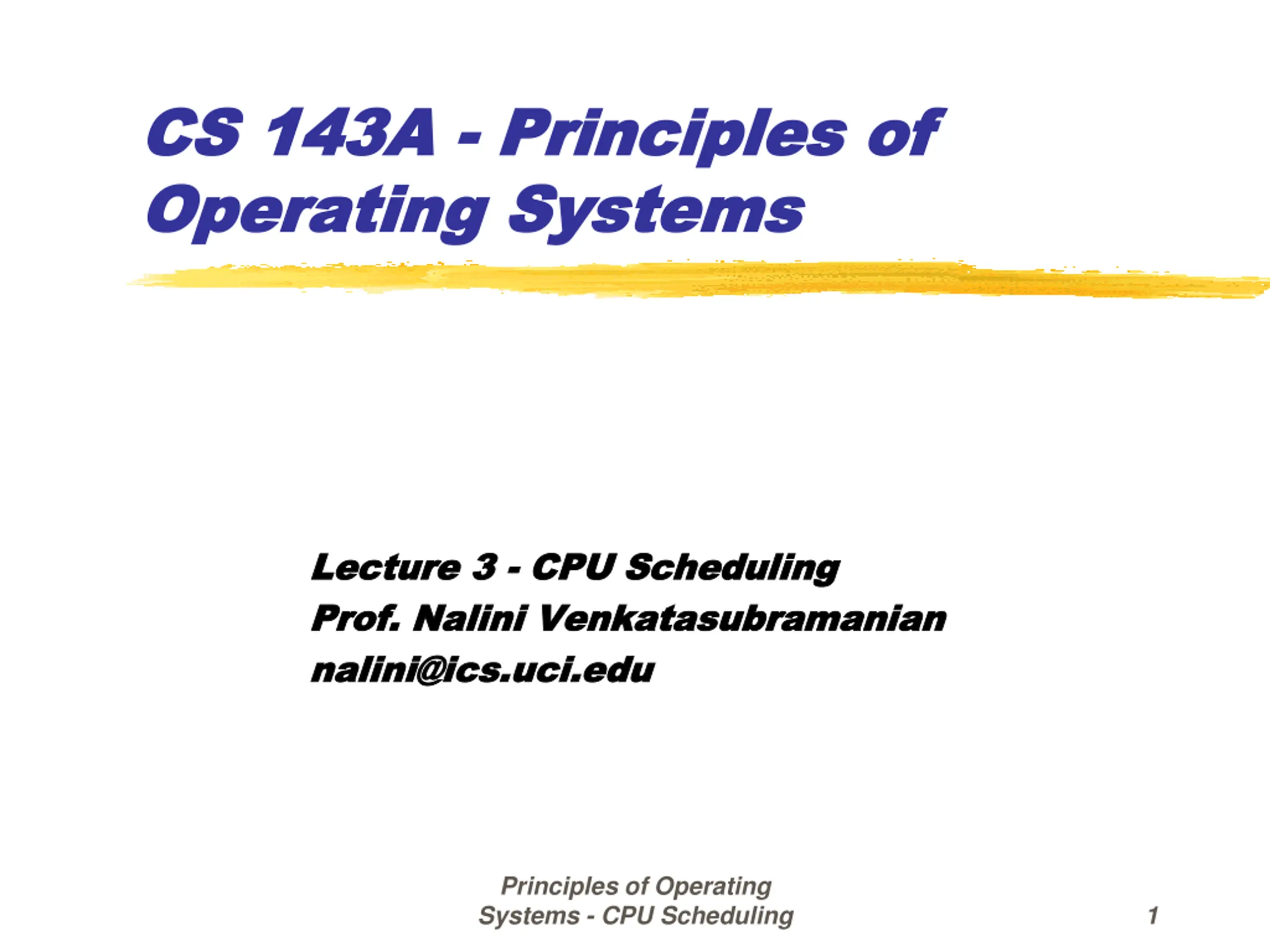 CS 143A - Principles of Operating Systems

Lecture 3 - CPU Scheduling
Prof. Nalini Venkatasubramanian
nalini@ics.uci.edu

Principles of Operating Systems - CPU Scheduling

1